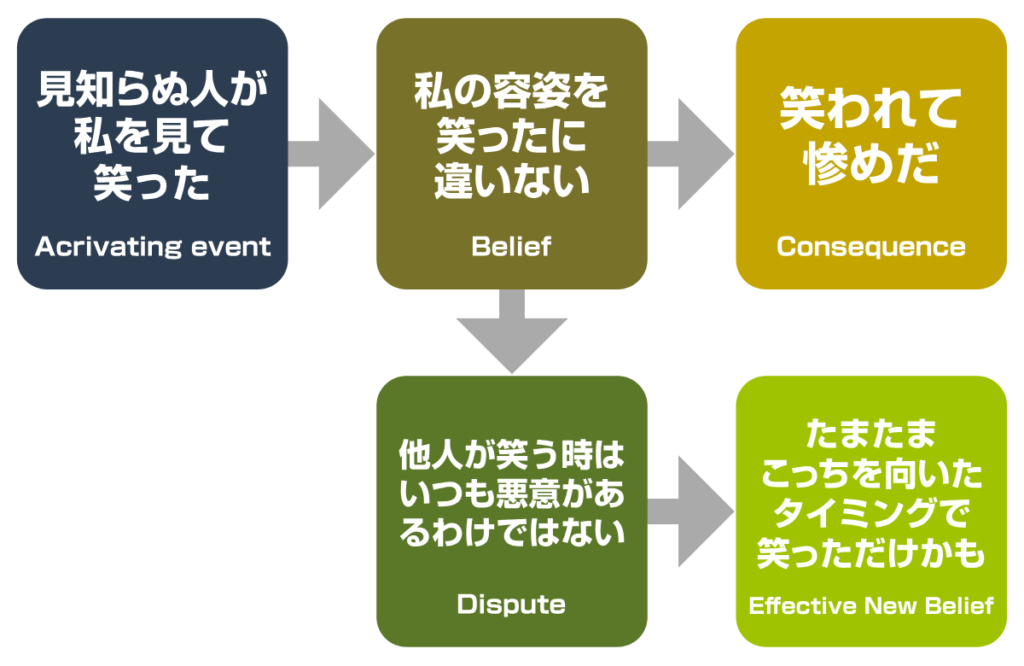 見知らぬ人が私を見て笑った

Acrivating event

私の容姿を笑ったに違いない

Belief

笑われて惨めだ

Consequence

他人が笑う時はいつも悪意があるわけではない

Dispute

たまたまこっちを向いたタイミングで笑っただけかも

Effective New Belief